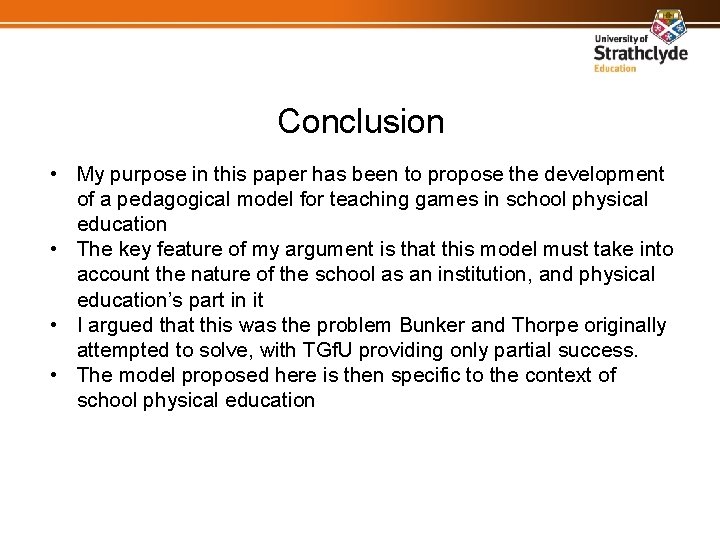 University of
Strathclyde
Education

Conclusion

• My purpose in this paper has been to propose the development of a pedagogical model for teaching games in school physical education
• The key feature of my argument is that this model must take into account the nature of the school as an institution, and physical education's part in it
• I argued that this was the problem Bunker and Thorpe originally attempted to solve, with TGfU providing only partial success.
• The model proposed here is then specific to the context of school physical education